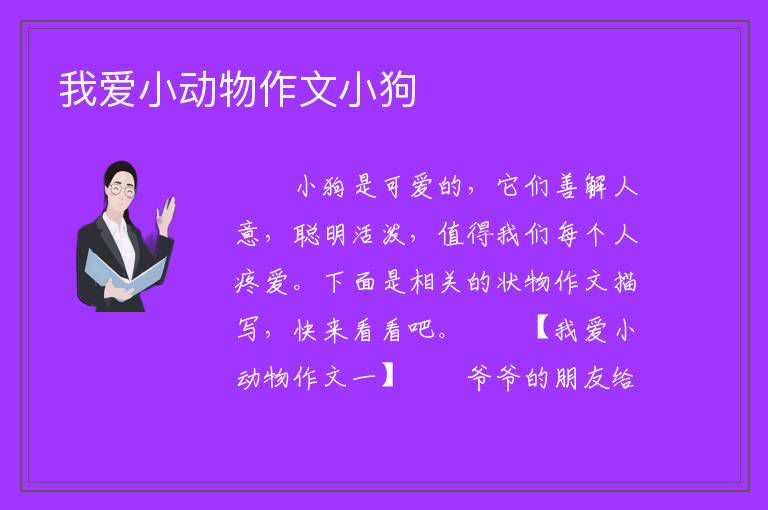 我爱小动物作文小狗

小狗是可爱的，它们善解人意，聪明活泼，值得我们每个人疼爱。下面是相关的状物作文描写，快来看看吧。 【我爱小动物作文一】 爷爷的朋友给